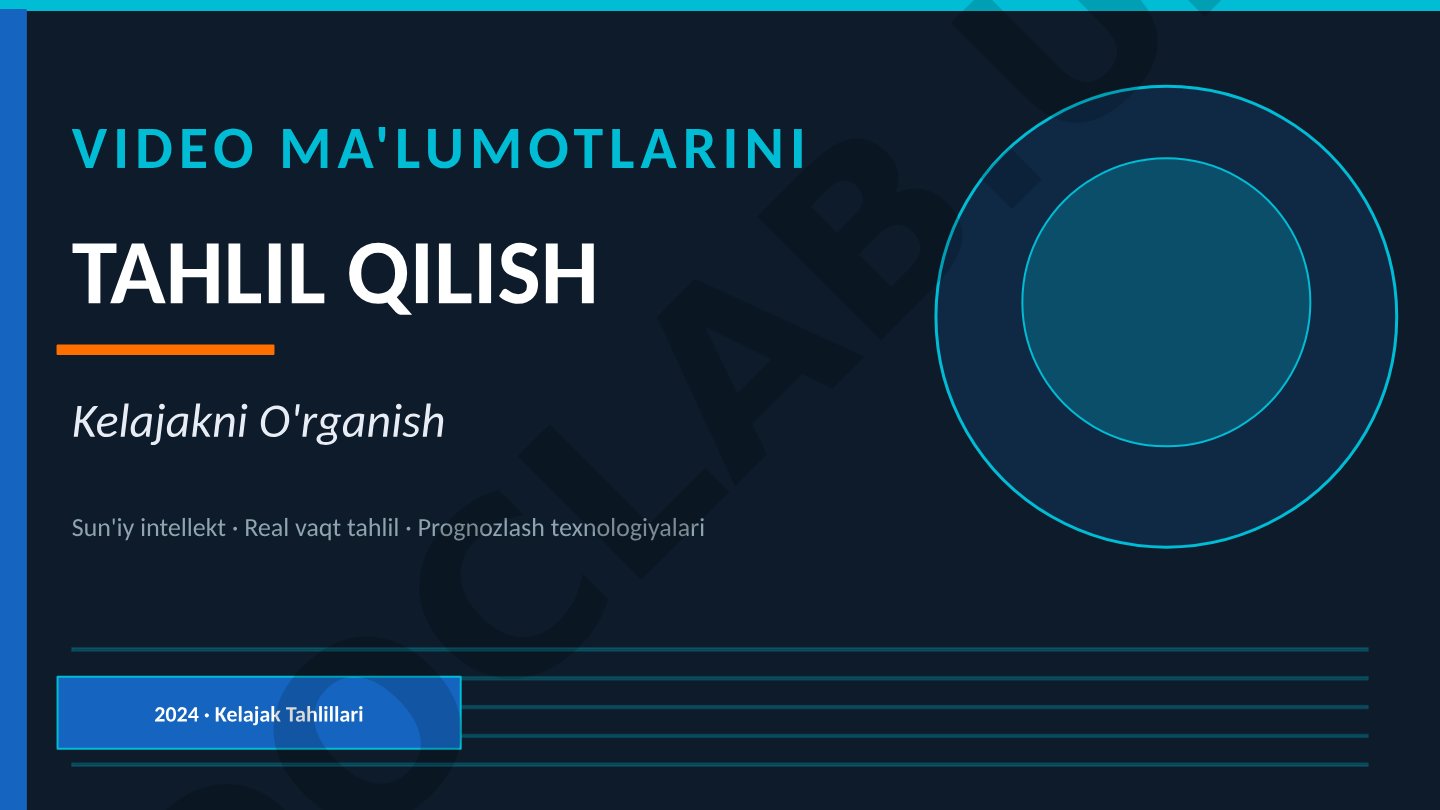 VIDEO MA'LUMOTLARINI

TAHLIL QILISH

Kelajakni O'rganish

Sun'iy intellekt · Real vaqt tahlil · Prognozlash texnologiyalari

2024 · Kelajak Tahlillari

DOCLAB.UZ